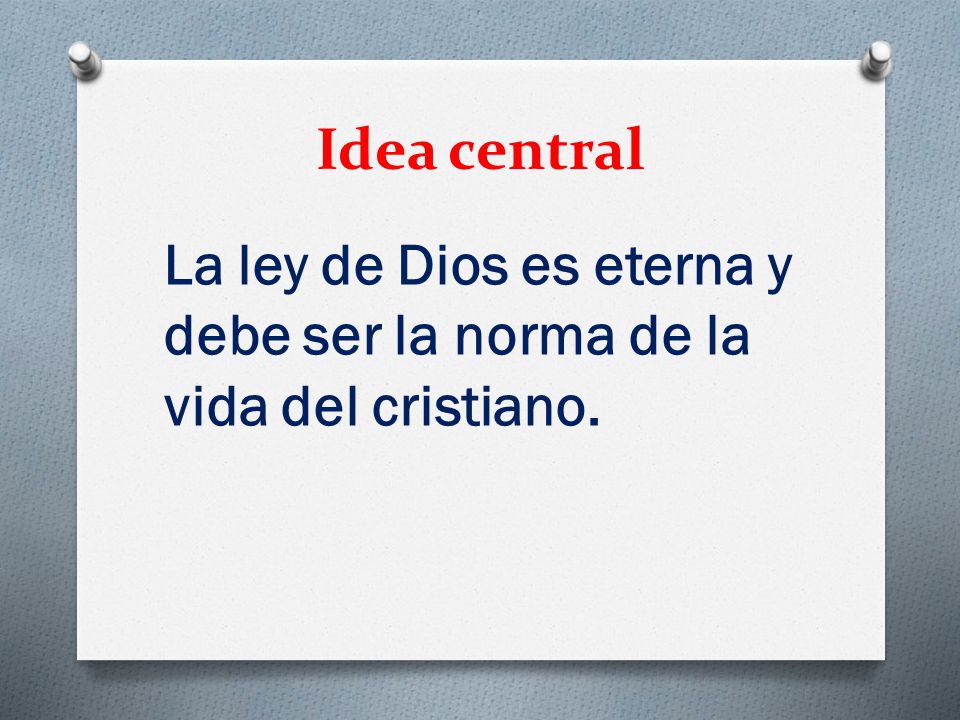 Idea central

La ley de Dios es eterna y debe ser la norma de la vida del cristiano.